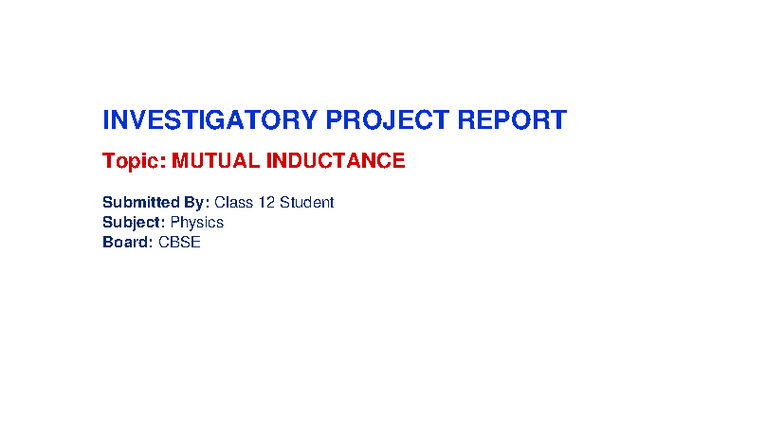 INVESTIGATORY PROJECT REPORT

Topic: MUTUAL INDUCTANCE

Submitted By: Class 12 Student
Subject: Physics
Board: CBSE